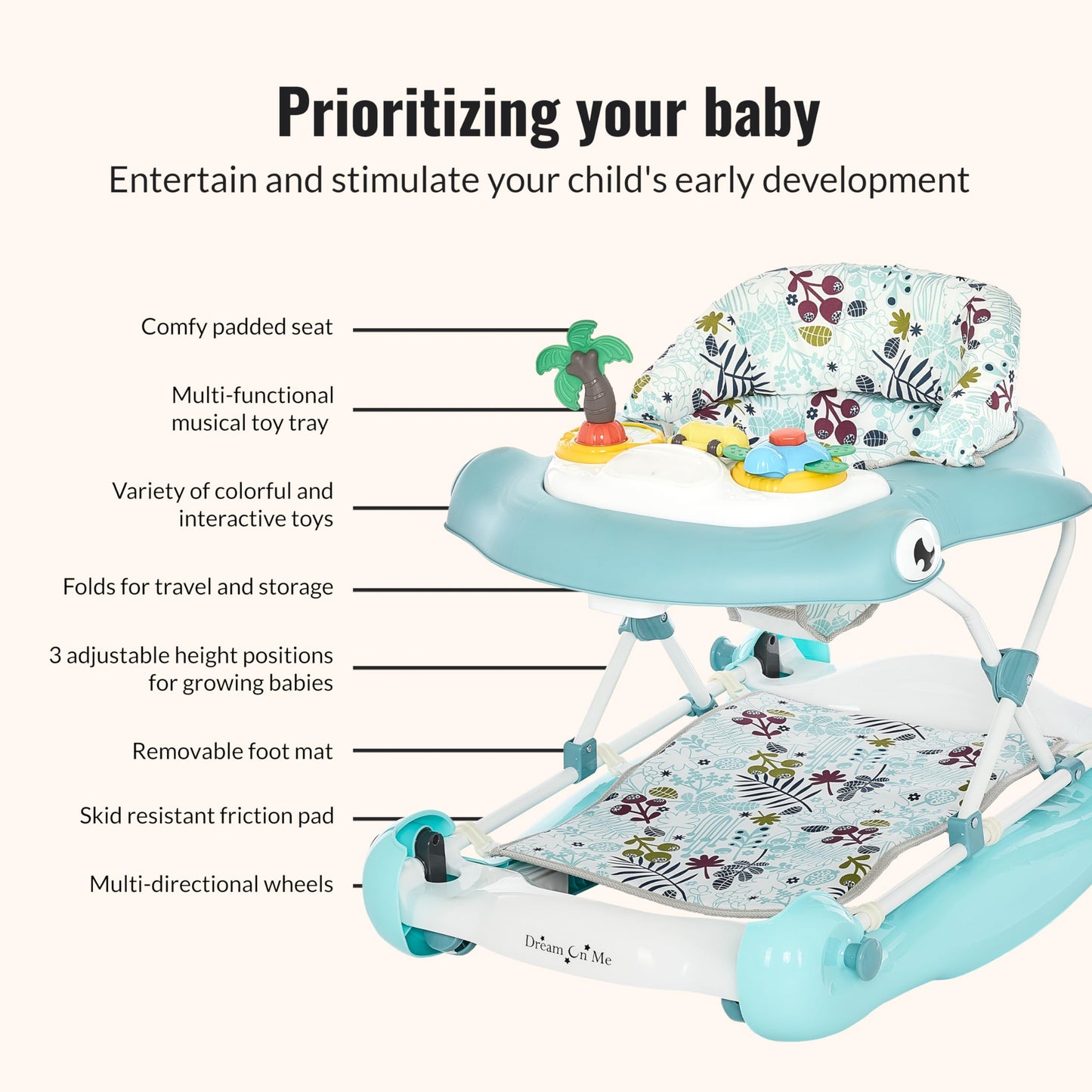 Prioritizing your baby

Entertain and stimulate your child's early development

Comfy padded seat

Multi-functional musical toy tray

Variety of colorful and interactive toys

Folds for travel and storage

3 adjustable height positions for growing babies

Removable foot mat

Skid resistant friction pad

Multi-directional wheels

Dream On Me